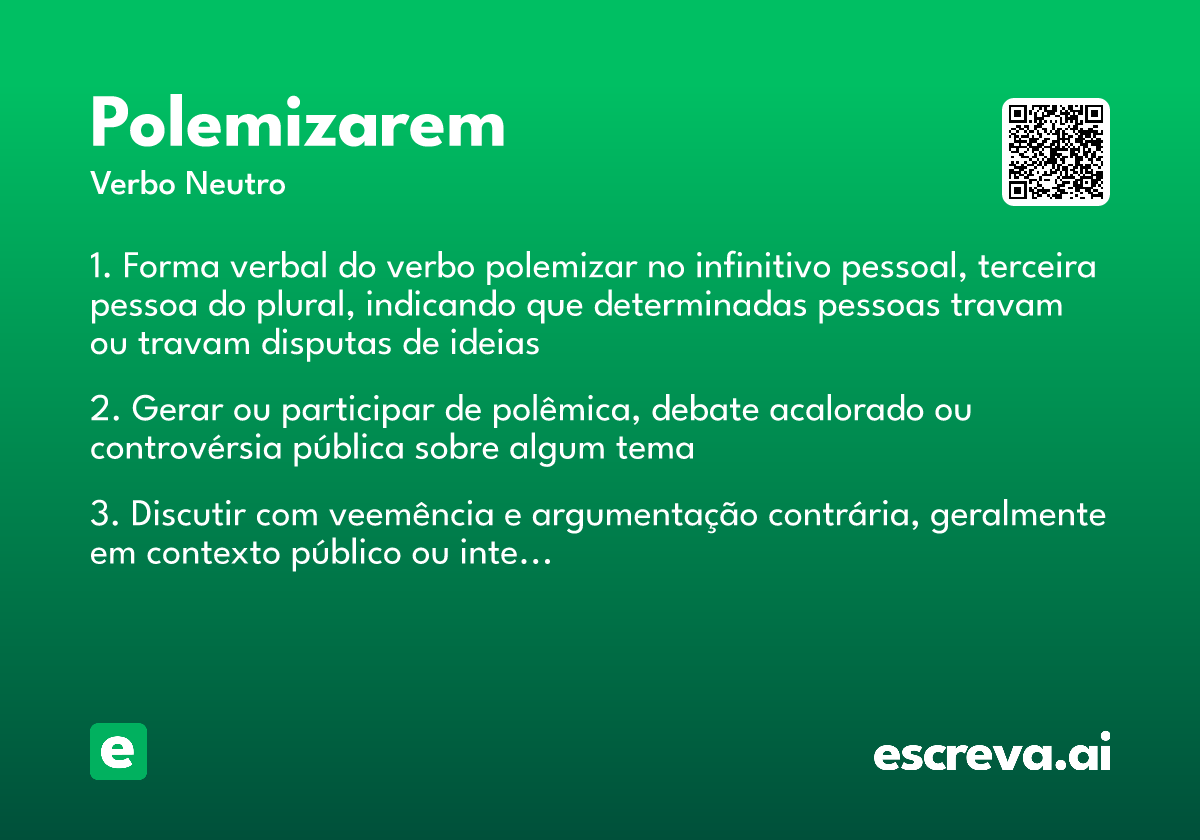 Polemizarem

Verbo Neutro

1. Forma verbal do verbo polemizar no infinitivo pessoal, terceira pessoa do plural, indicando que determinadas pessoas travam ou travam disputas de ideias

2. Gerar ou participar de polêmica, debate acalorado ou controvérsia pública sobre algum tema

3. Discutir com veemência e argumentação contrária, geralmente em contexto público ou inte...

e

escreva.ai